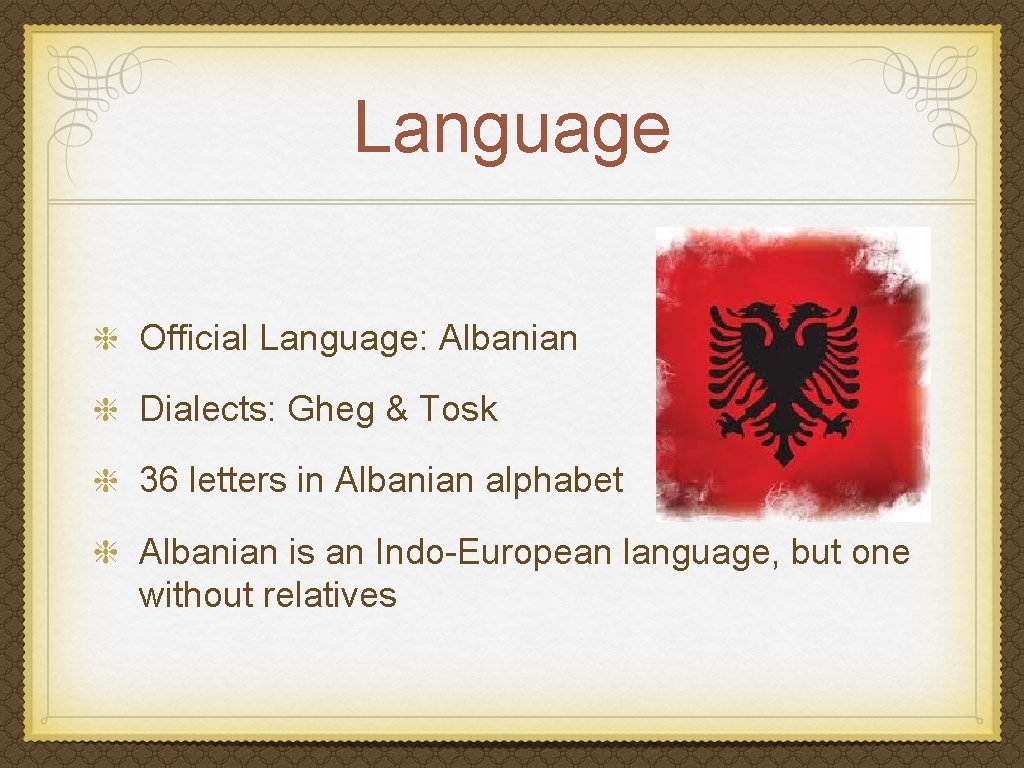 Language

Official Language: Albanian

Dialects: Gheg & Tosk

36 letters in Albanian alphabet

Albanian is an Indo-European language, but one without relatives